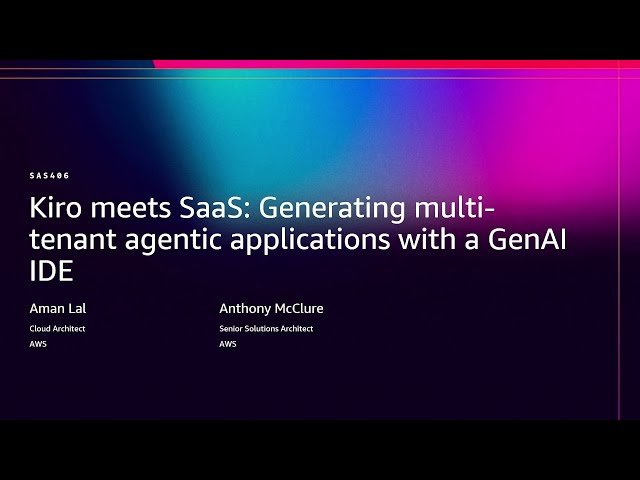 SAS406

Kiro meets SaaS: Generating multi-tenant agentic applications with a GenAI IDE

Aman Lal
Cloud Architect
AWS

Anthony McClure
Senior Solutions Architect
AWS